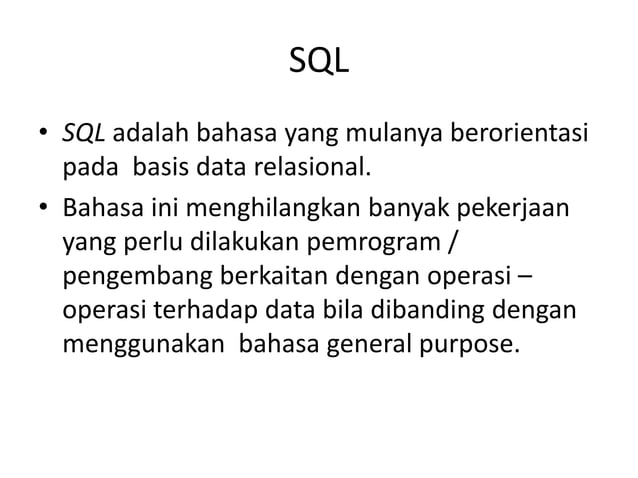 SQL

• SQL adalah bahasa yang mulanya berorientasi pada basis data relasional.

• Bahasa ini menghilangkan banyak pekerjaan yang perlu dilakukan pemrogram / pengembang berkaitan dengan operasi – operasi terhadap data bila dibanding dengan menggunakan bahasa general purpose.